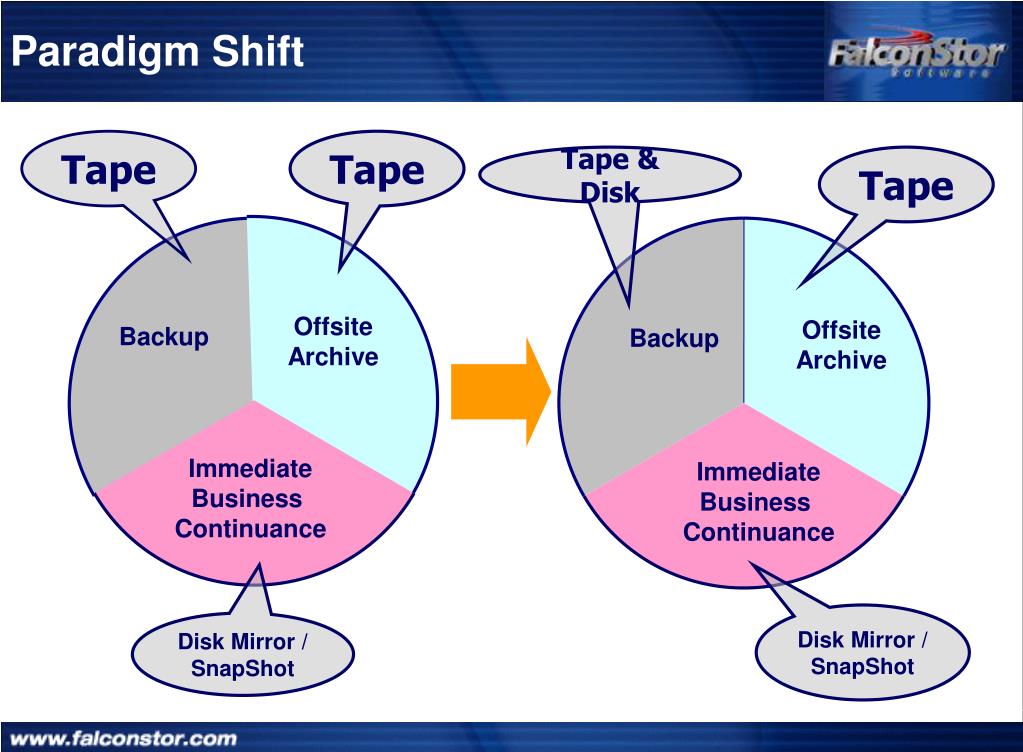 Paradigm Shift

FalconStor Software

Tape

Tape

Backup

Offsite Archive

Immediate Business Continuance

Disk Mirror / SnapShot

Tape & Disk

Tape

Backup

Offsite Archive

Immediate Business Continuance

Disk Mirror / SnapShot

www.falconstor.com